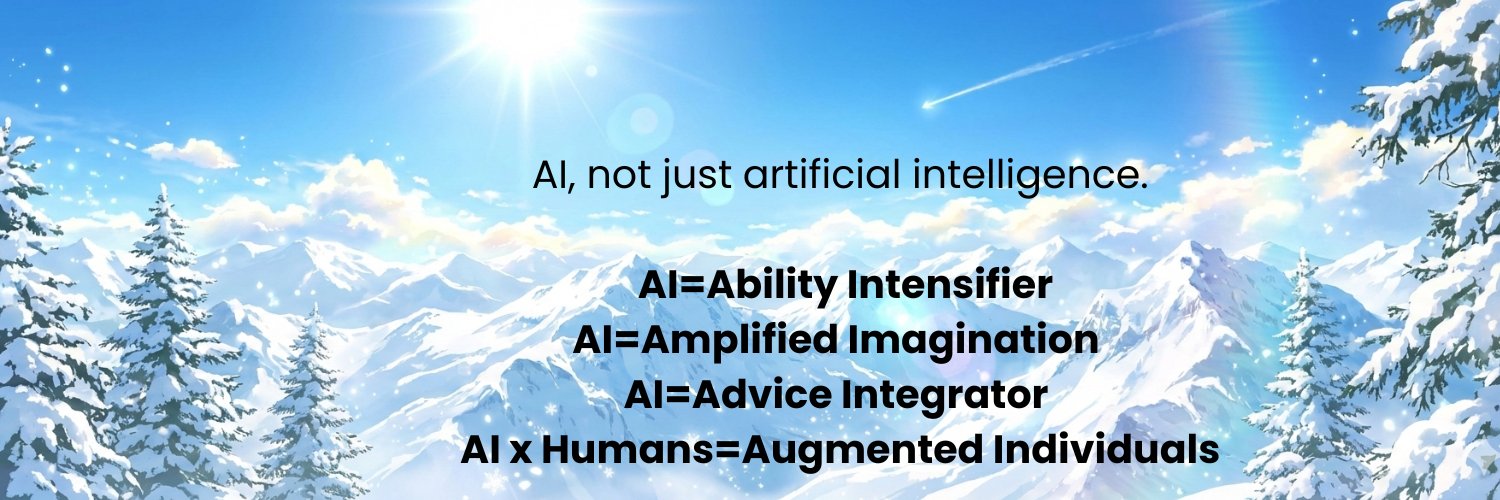 AI, not just artificial intelligence.

AI=Ability Intensifier
AI=Amplified Imagination
AI=Advice Integrator
AI x Humans=Augmented Individuals